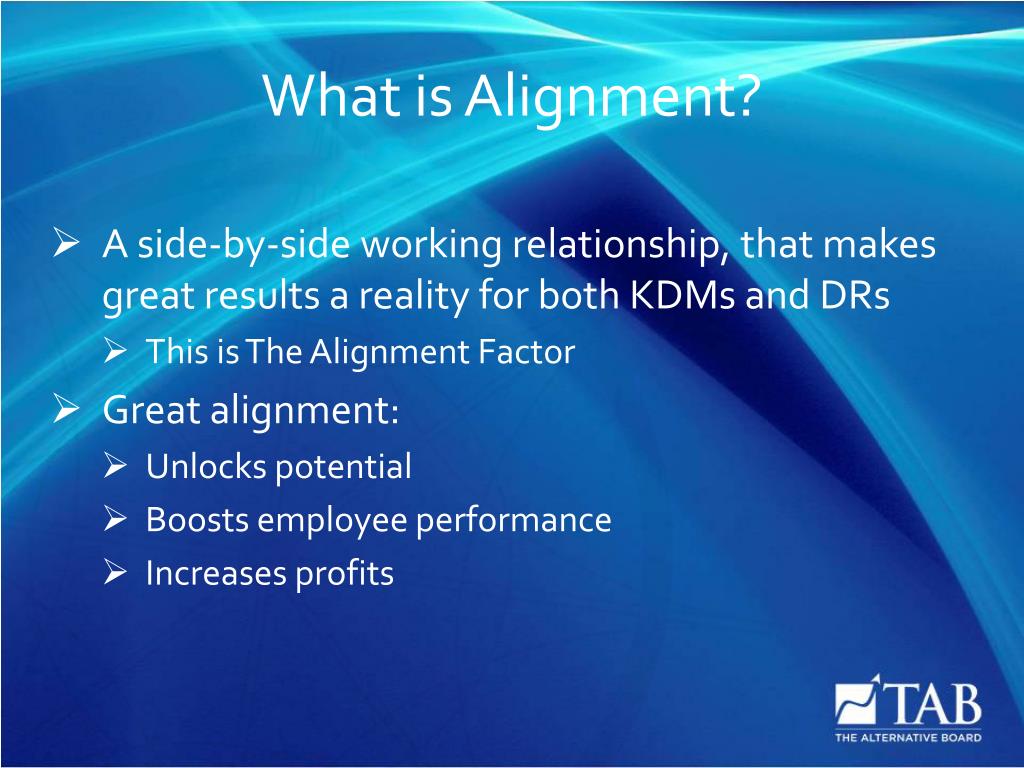 What is Alignment?

➢ A side-by-side working relationship, that makes great results a reality for both KDMs and DRs

➢ This is The Alignment Factor

➢ Great alignment:

➢ Unlocks potential

➢ Boosts employee performance

➢ Increases profits

TAB
THE ALTERNATIVE BOARD